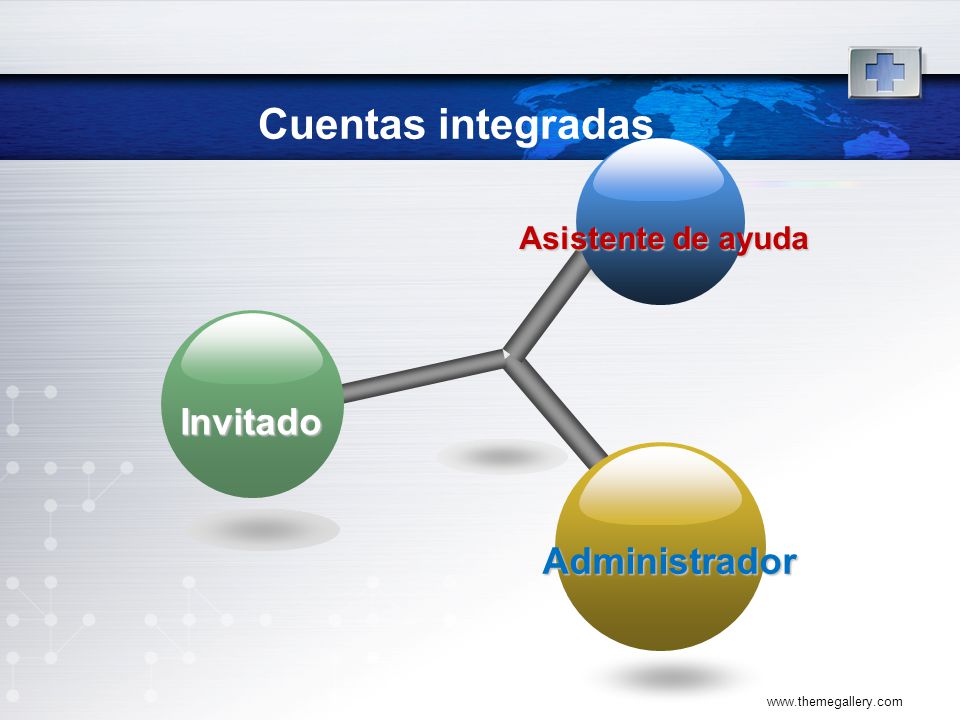 Cuentas integradas

Asistente de ayuda

Invitado

Administrador

www.themegallery.com